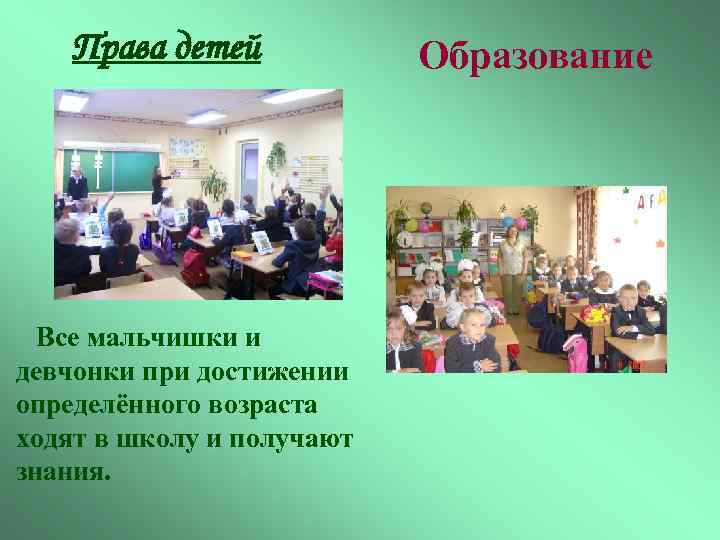 Права детей

Образование

Все мальчишки и девчонки при достижении определённого возраста ходят в школу и получают знания.